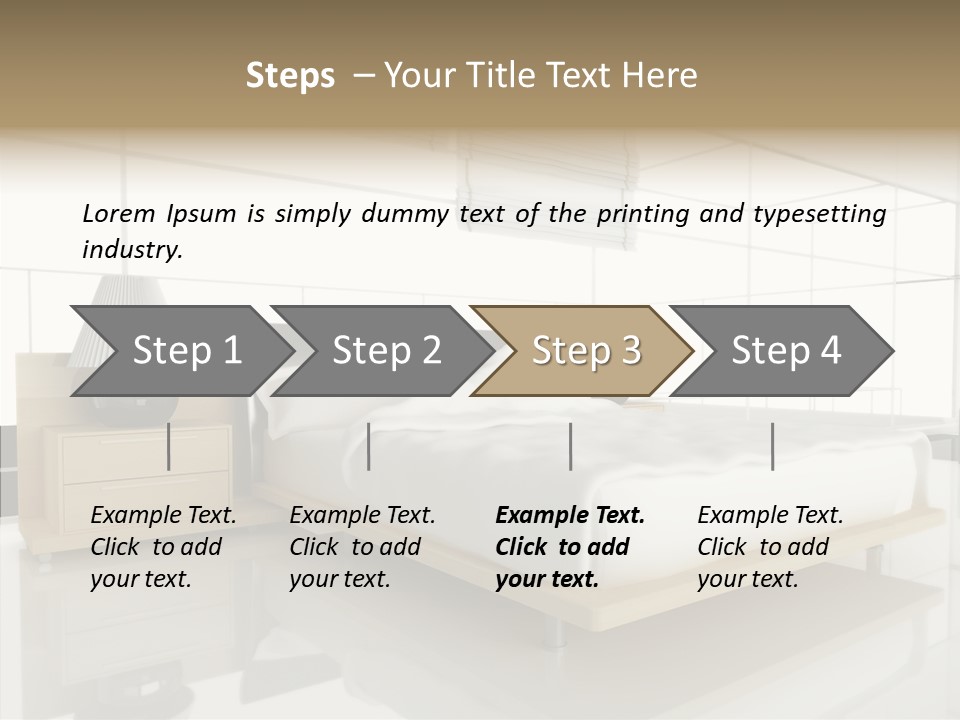 Steps – Your Title Text Here

Lorem Ipsum is simply dummy text of the printing and typesetting industry.

Step 1

Step 2

Step 3

Step 4

Example Text. Click to add your text.

Example Text. Click to add your text.

Example Text. Click to add your text.

Example Text. Click to add your text.